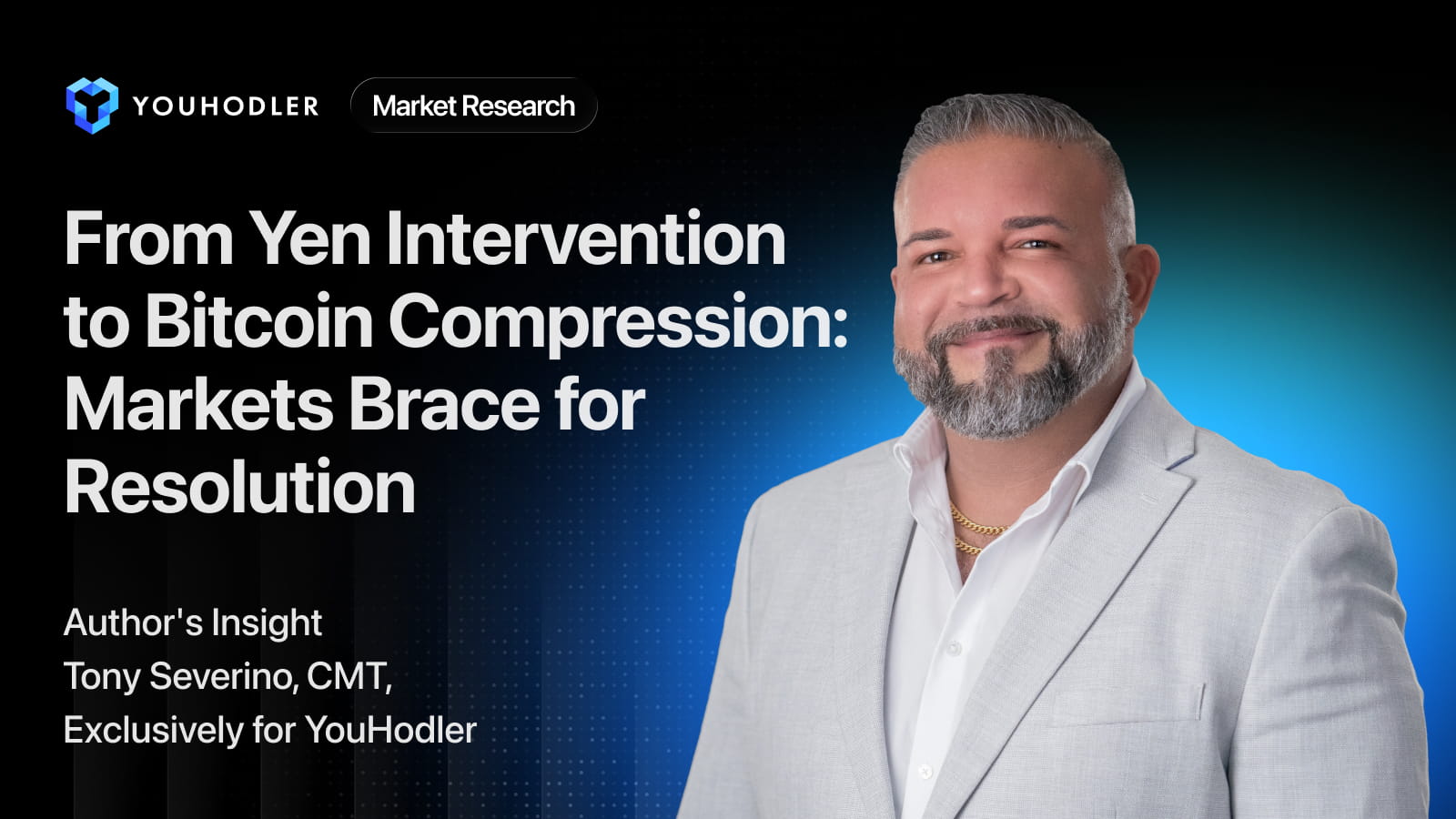 YOUHODLER

Market Research

From Yen Intervention to Bitcoin Compression: Markets Brace for Resolution

Author's Insight
Tony Severino, CMT,
Exclusively for YouHodler